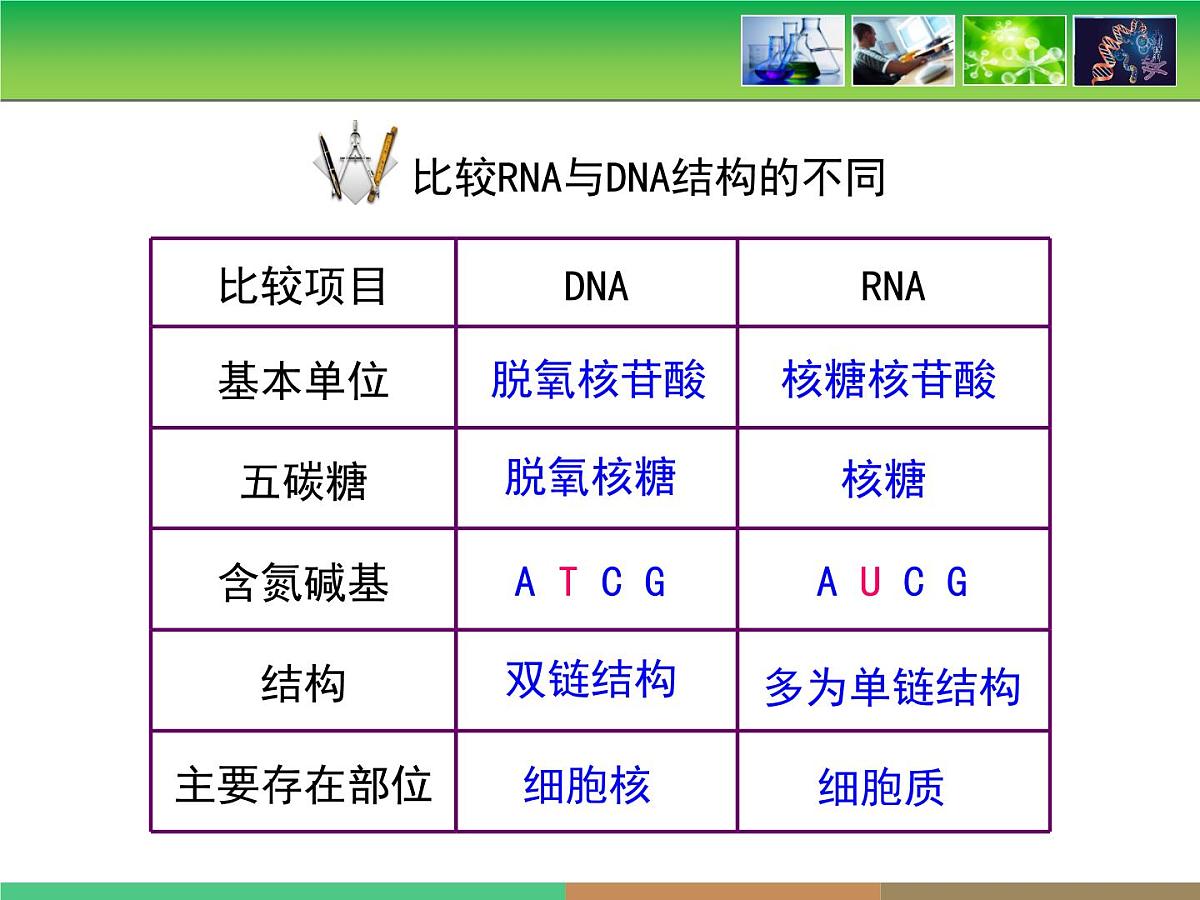 比较RNA与DNA结构的不同

| 比较项目 | DNA | RNA |
|---|---|---|
| 基本单位 | 脱氧核苷酸 | 核糖核苷酸 |
| 五碳糖 | 脱氧核糖 | 核糖 |
| 含氮碱基 | A T C G | A U C G |
| 结构 | 双链结构 | 多为单链结构 |
| 主要存在部位 | 细胞核 | 细胞质 |